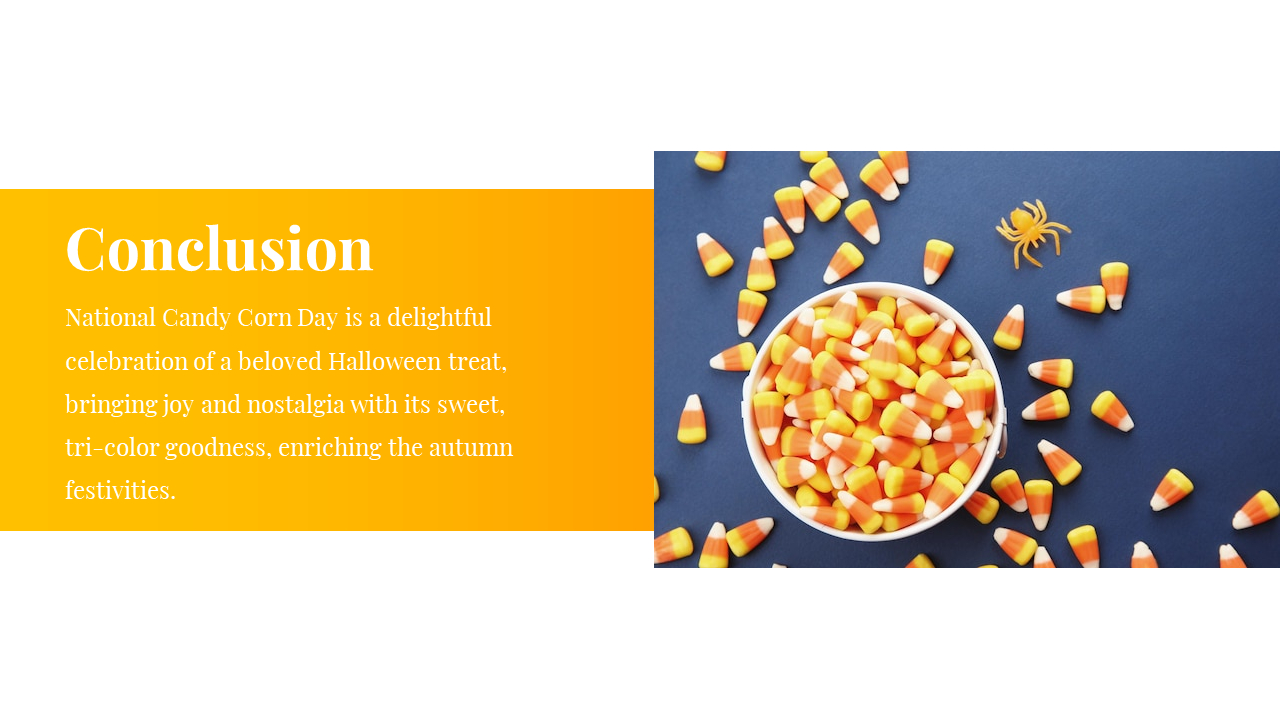 Conclusion

National Candy Corn Day is a delightful celebration of a beloved Halloween treat, bringing joy and nostalgia with its sweet, tri-color goodness, enriching the autumn festivities.